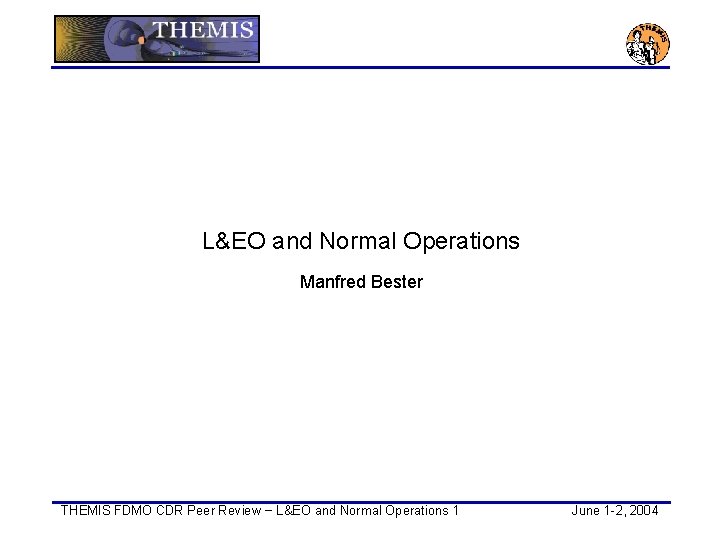 THEMIS

THEMIS

L&EO and Normal Operations

Manfred Bester

THEMIS FDMO CDR Peer Review – L&EO and Normal Operations 1

June 1-2, 2004